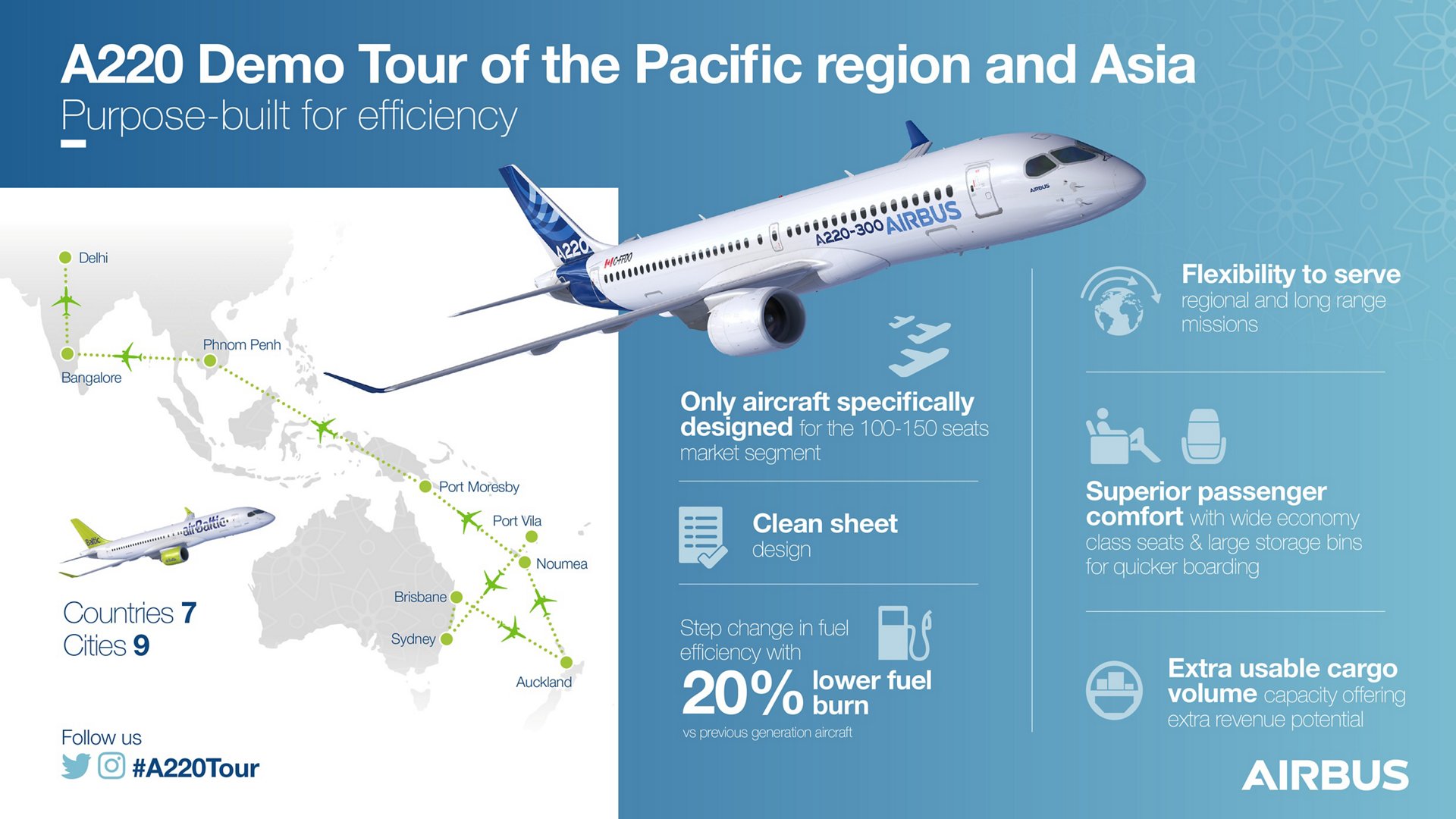 A220 Demo Tour of the Pacific region and Asia
Purpose-built for efficiency

Delhi
Bangalore
Phnom Penh
Port Moresby
Port Vila
Noumea
Brisbane
Sydney
Auckland

airBaltic

Countries 7
Cities 9

Follow us
#A220Tour

A220
C-FFDO
A220-300 AIRBUS
AIRBUS

Only aircraft specifically designed for the 100-150 seats market segment

Clean sheet design

Step change in fuel efficiency with
20% lower fuel burn
vs previous generation aircraft

Flexibility to serve regional and long range missions

Superior passenger comfort with wide economy class seats & large storage bins for quicker boarding

Extra usable cargo volume capacity offering extra revenue potential

AIRBUS